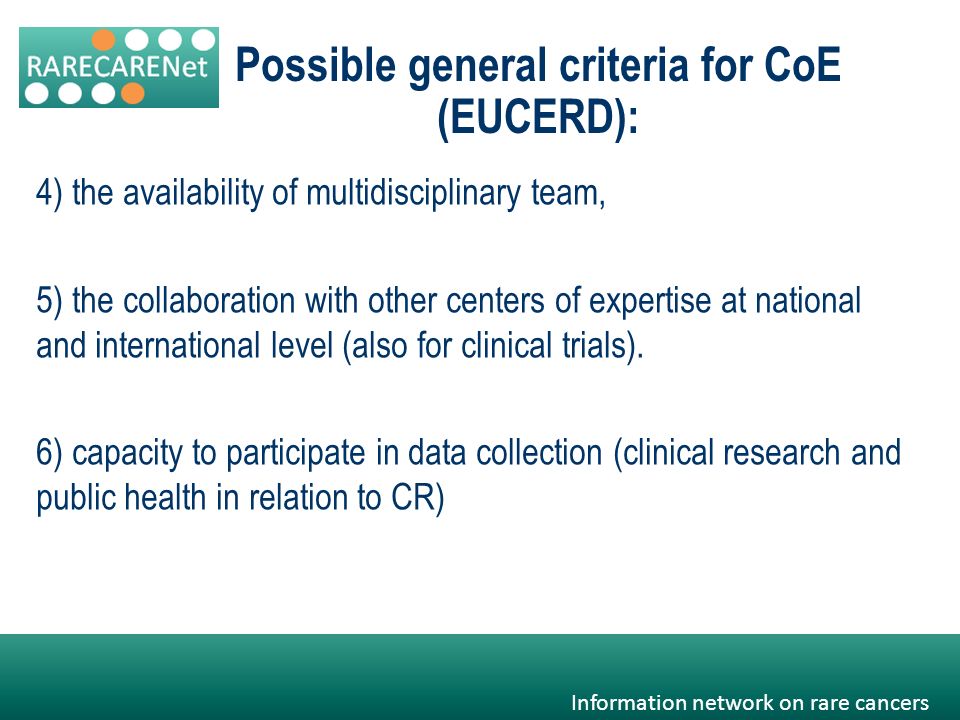 RARECARENet

Possible general criteria for CoE (EUCERD):

4) the availability of multidisciplinary team,

5) the collaboration with other centers of expertise at national and international level (also for clinical trials).

6) capacity to participate in data collection (clinical research and public health in relation to CR)

Information network on rare cancers